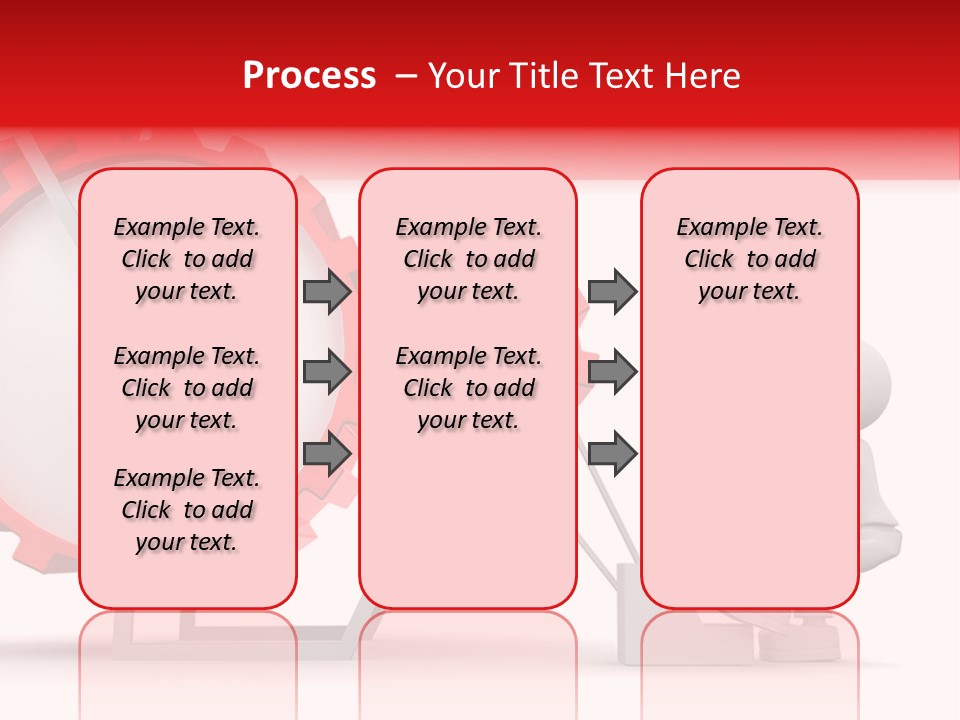 Process – Your Title Text Here

Example Text. Click to add your text.

Example Text. Click to add your text.

Example Text. Click to add your text.

Example Text. Click to add your text.

Example Text. Click to add your text.

Example Text. Click to add your text.